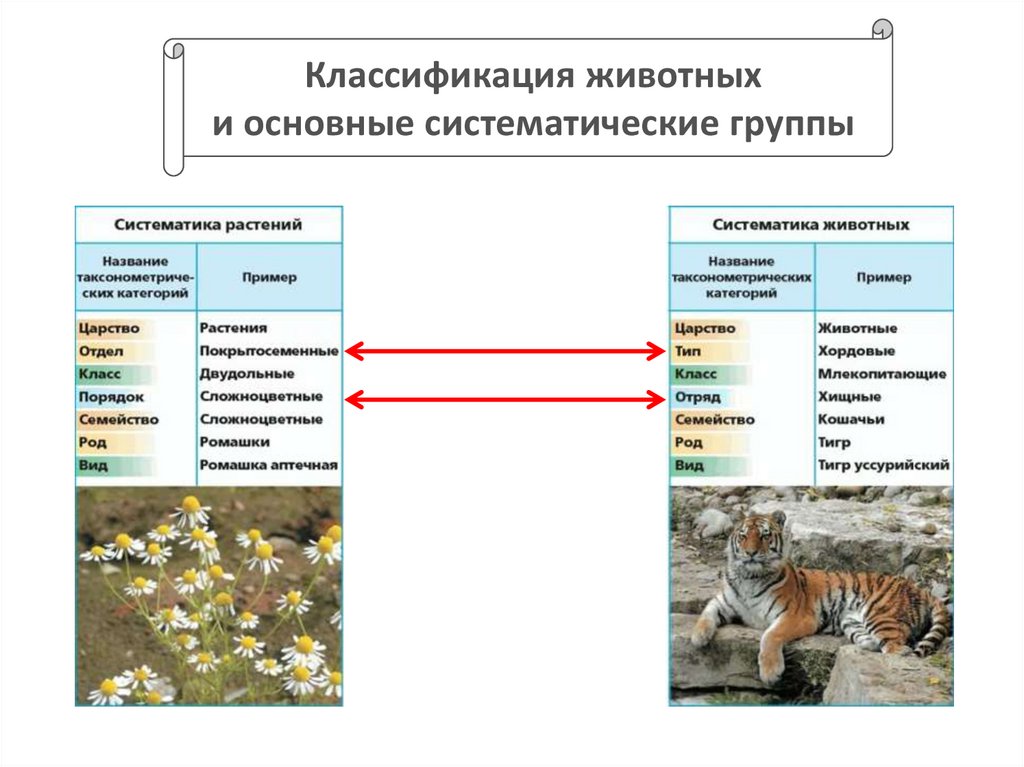 Классификация животных
и основные систематические группы

Систематика растений

| Название таксонометрических категорий | Пример |
|---|---|
| Царство | Растения |
| Отдел | Покрытосеменные |
| Класс | Двудольные |
| Порядок | Сложноцветные |
| Семейство | Сложноцветные |
| Род | Ромашки |
| Вид | Ромашка аптечная |

Систематика животных

| Название таксонометрических категорий | Пример |
|---|---|
| Царство | Животные |
| Тип | Хордовые |
| Класс | Млекопитающие |
| Отряд | Хищные |
| Семейство | Кошачьи |
| Род | Тигр |
| Вид | Тигр уссурийский |